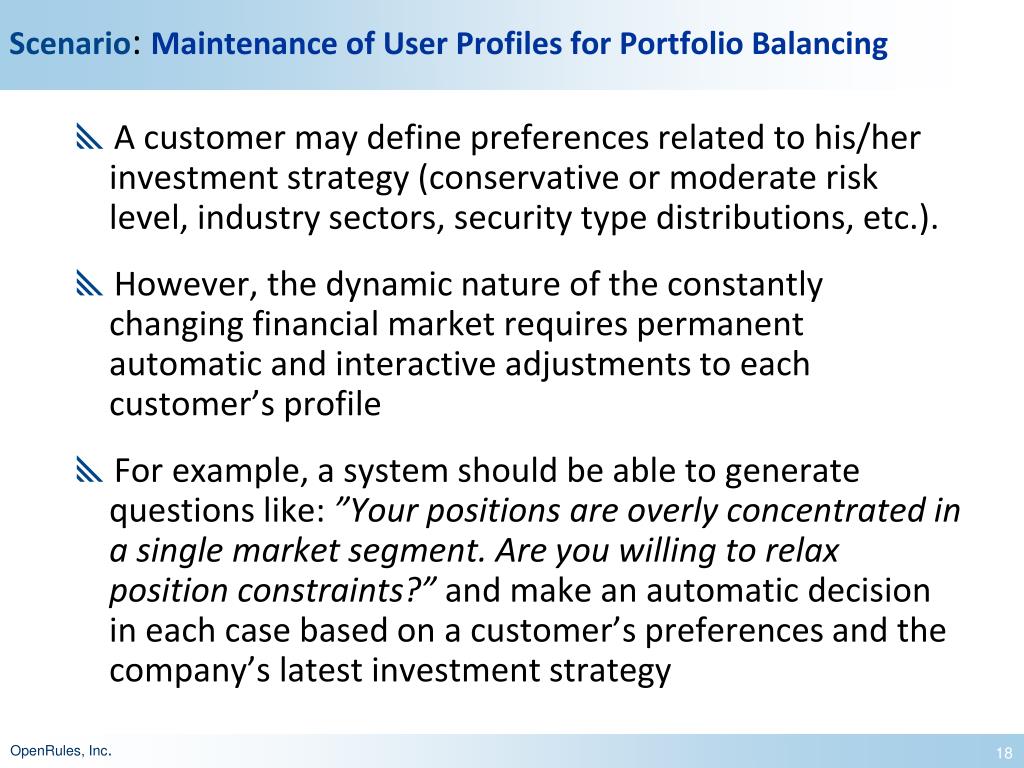 Scenario: Maintenance of User Profiles for Portfolio Balancing

A customer may define preferences related to his/her investment strategy (conservative or moderate risk level, industry sectors, security type distributions, etc.).

However, the dynamic nature of the constantly changing financial market requires permanent automatic and interactive adjustments to each customer’s profile

For example, a system should be able to generate questions like: ”Your positions are overly concentrated in a single market segment. Are you willing to relax position constraints?” and make an automatic decision in each case based on a customer’s preferences and the company’s latest investment strategy

OpenRules, Inc.

18